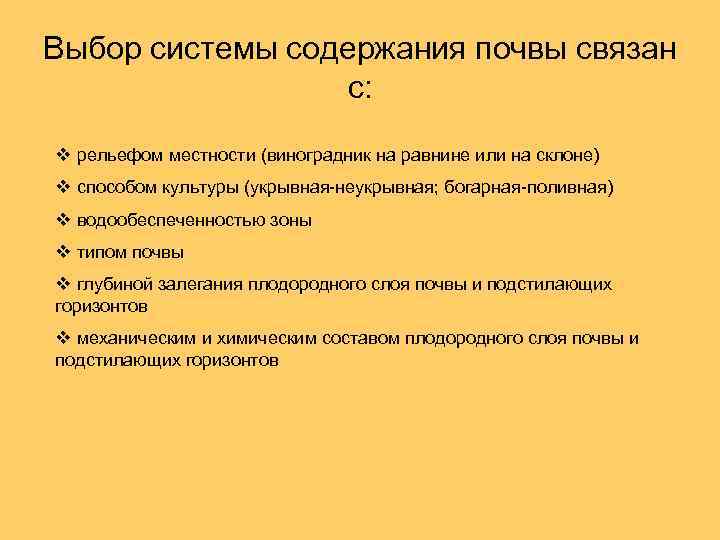 Выбор системы содержания почвы связан с:

❖ рельефом местности (виноградник на равнине или на склоне)

❖ способом культуры (укрывная-неукрывная; богарная-поливная)

❖ водообеспеченностью зоны

❖ типом почвы

❖ глубиной залегания плодородного слоя почвы и подстилающих горизонтов

❖ механическим и химическим составом плодородного слоя почвы и подстилающих горизонтов